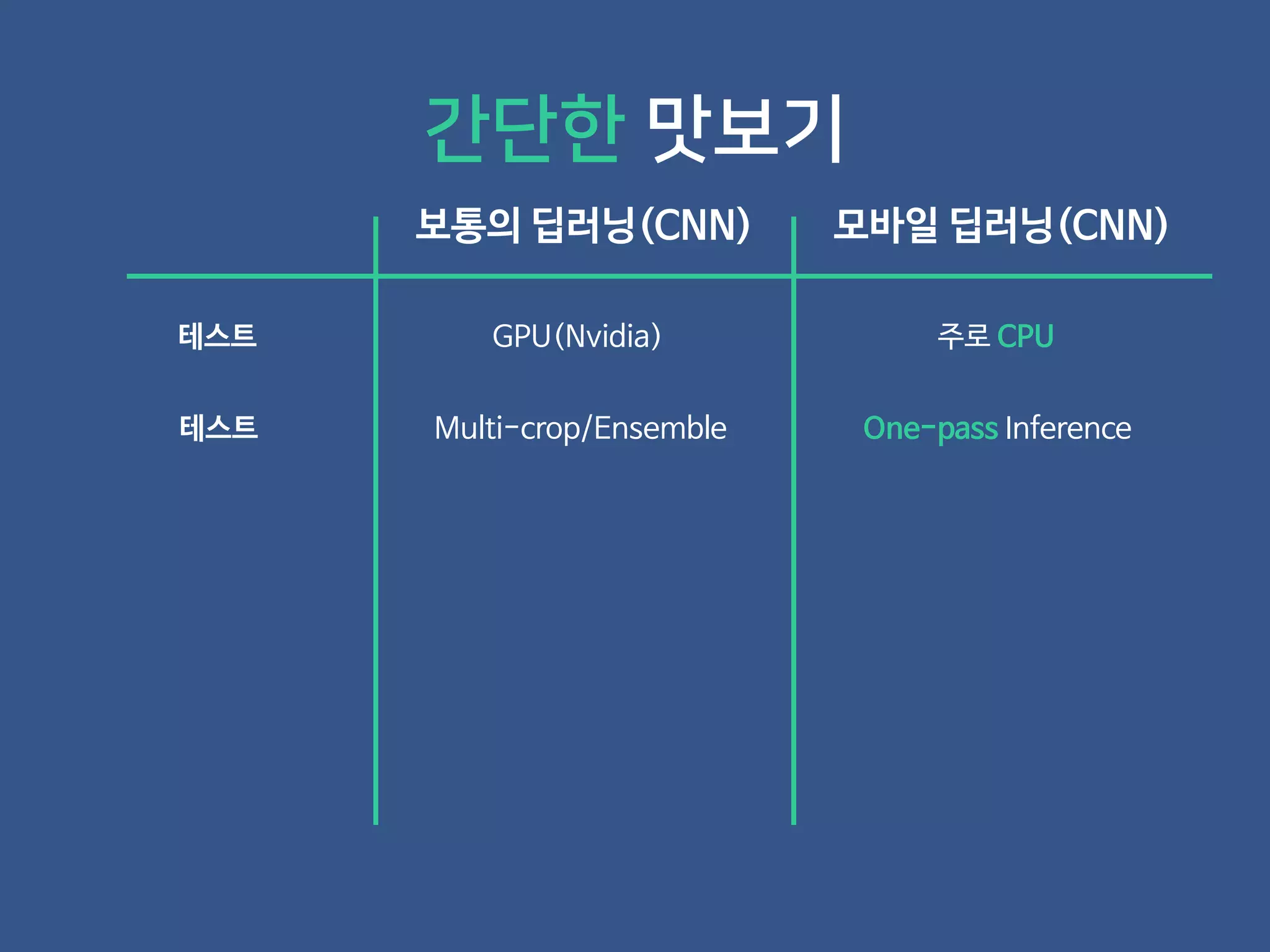 간단한 맛보기

| | 보통의 딥러닝(CNN) | 모바일 딥러닝(CNN) |
|---|---|---|
| 테스트 | GPU(Nvidia) | 주로 CPU |
| 테스트 | Multi-crop/Ensemble | One-pass Inference |